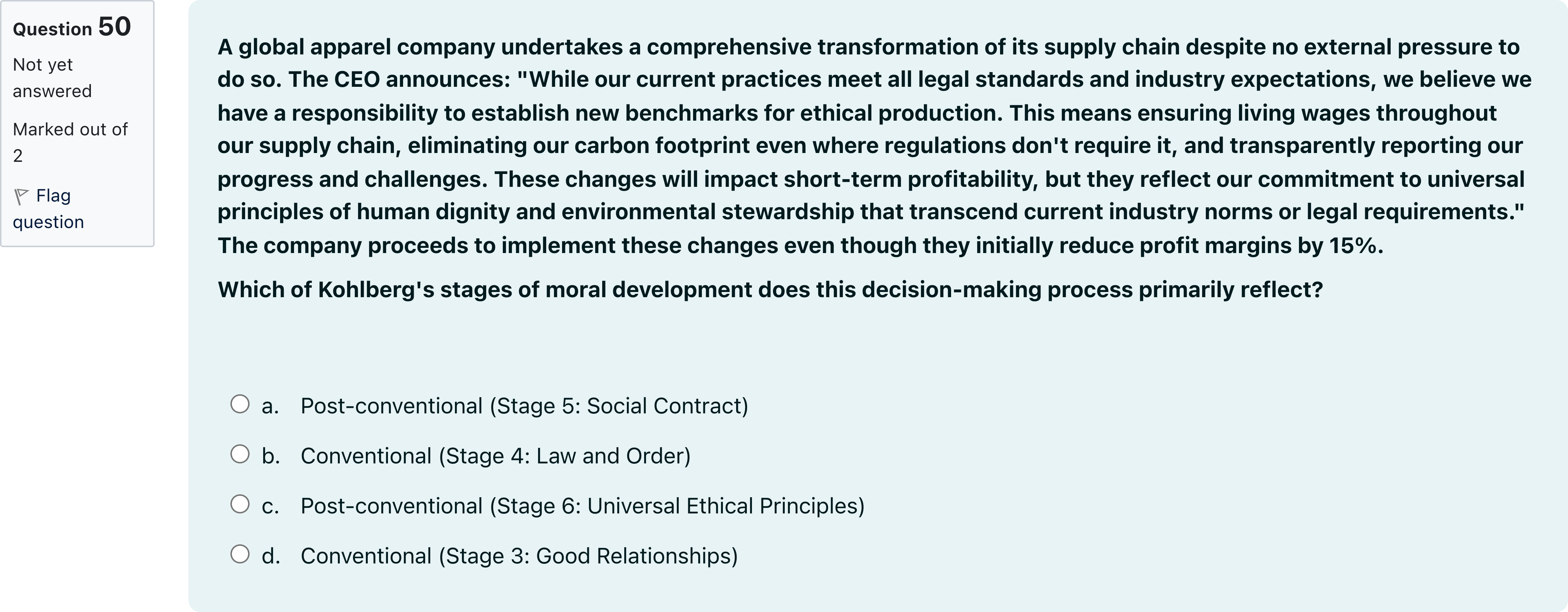 Question 50

Not yet answered

Marked out of 2

Flag question

A global apparel company undertakes a comprehensive transformation of its supply chain despite no external pressure to do so. The CEO announces: "While our current practices meet all legal standards and industry expectations, we believe we have a responsibility to establish new benchmarks for ethical production. This means ensuring living wages throughout our supply chain, eliminating our carbon footprint even where regulations don't require it, and transparently reporting our progress and challenges. These changes will impact short-term profitability, but they reflect our commitment to universal principles of human dignity and environmental stewardship that transcend current industry norms or legal requirements." The company proceeds to implement these changes even though they initially reduce profit margins by 15%.

Which of Kohlberg's stages of moral development does this decision-making process primarily reflect?

a. Post-conventional (Stage 5: Social Contract)

b. Conventional (Stage 4: Law and Order)

c. Post-conventional (Stage 6: Universal Ethical Principles)

d. Conventional (Stage 3: Good Relationships)